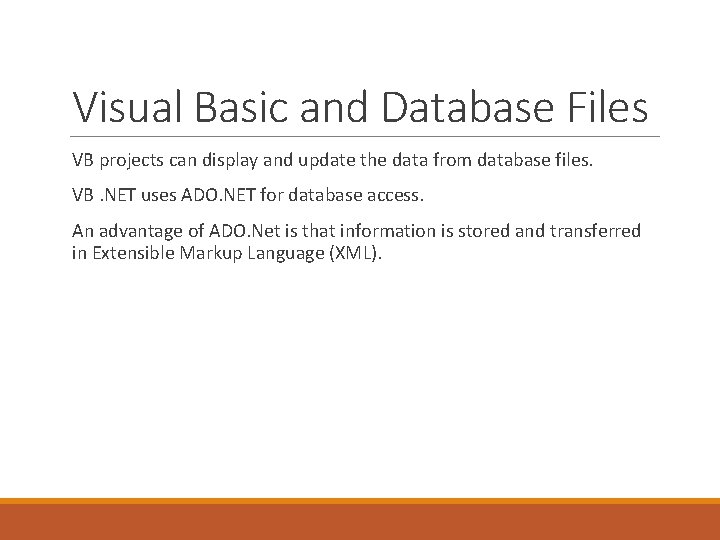 Visual Basic and Database Files

VB projects can display and update the data from database files.

VB .NET uses ADO.NET for database access.

An advantage of ADO.Net is that information is stored and transferred in Extensible Markup Language (XML).